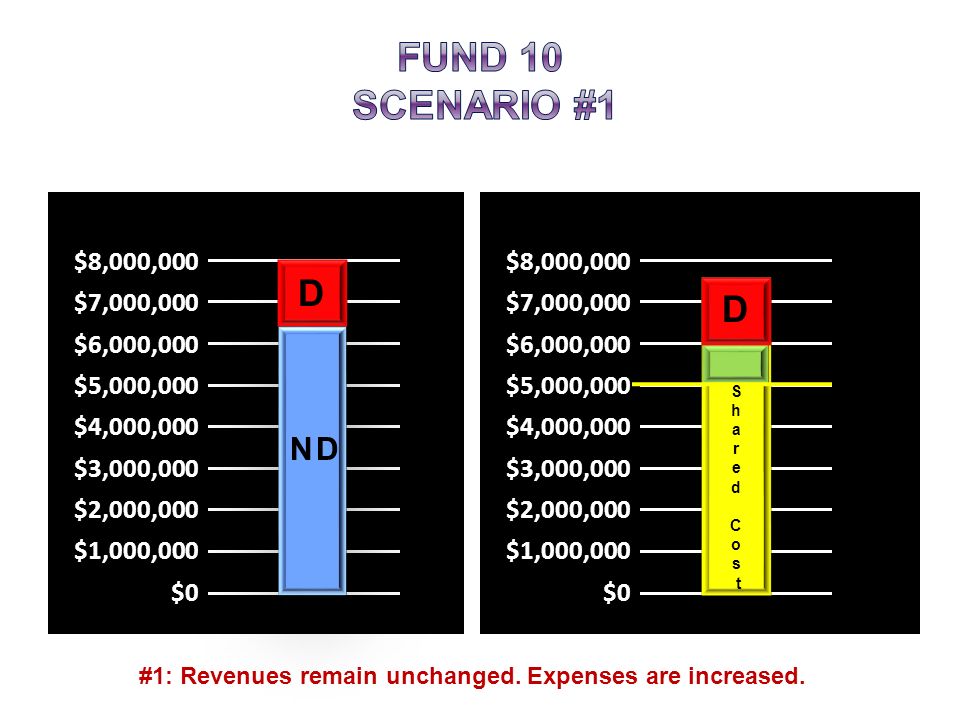 FUND 10
SCENARIO #1

$8,000,000
$7,000,000
$6,000,000
$5,000,000
$4,000,000
$3,000,000
$2,000,000
$1,000,000
$0

D

ND

$8,000,000
$7,000,000
$6,000,000
$5,000,000
$4,000,000
$3,000,000
$2,000,000
$1,000,000
$0

D

Shared Cost

#1: Revenues remain unchanged. Expenses are increased.